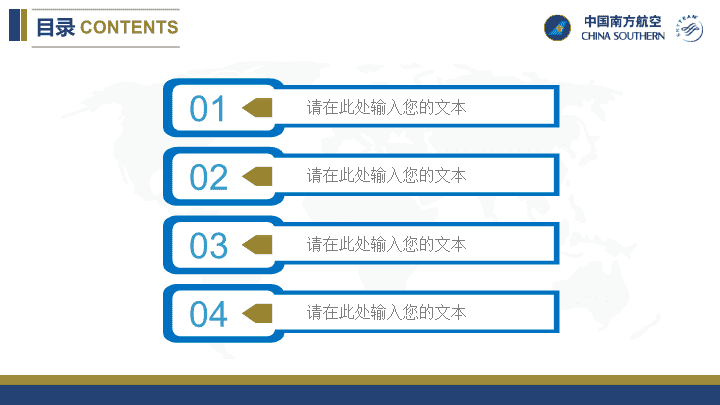 目录 CONTENTS

中国南方航空
CHINA SOUTHERN

SKYTEAM

01 请在此处输入您的文本

02 请在此处输入您的文本

03 请在此处输入您的文本

04 请在此处输入您的文本